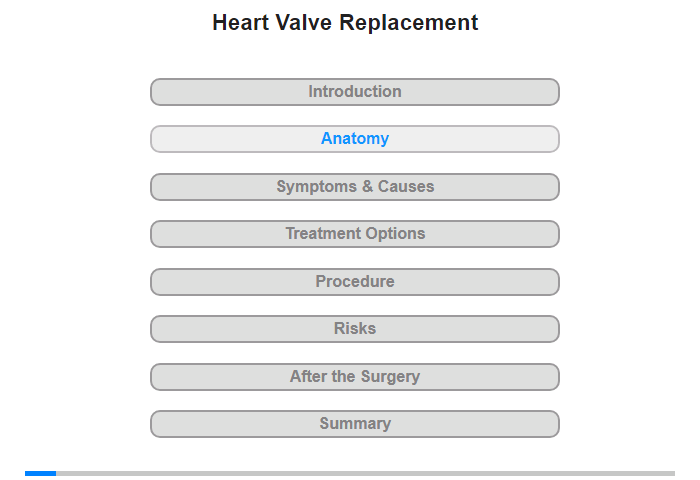 Heart Valve Replacement

Introduction

Anatomy

Symptoms & Causes

Treatment Options

Procedure

Risks

After the Surgery

Summary